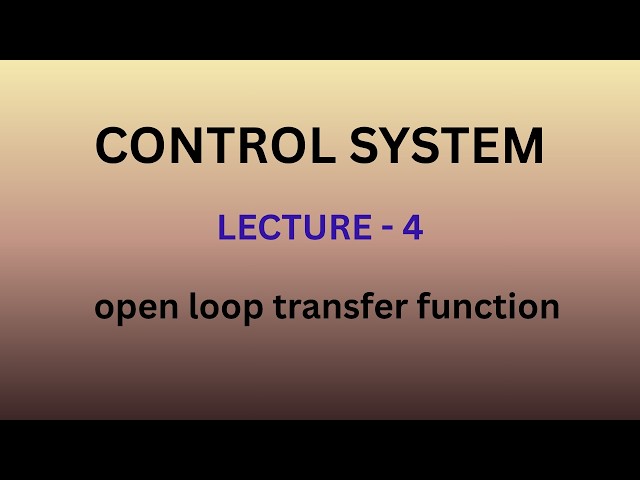 CONTROL SYSTEM

LECTURE - 4

open loop transfer function